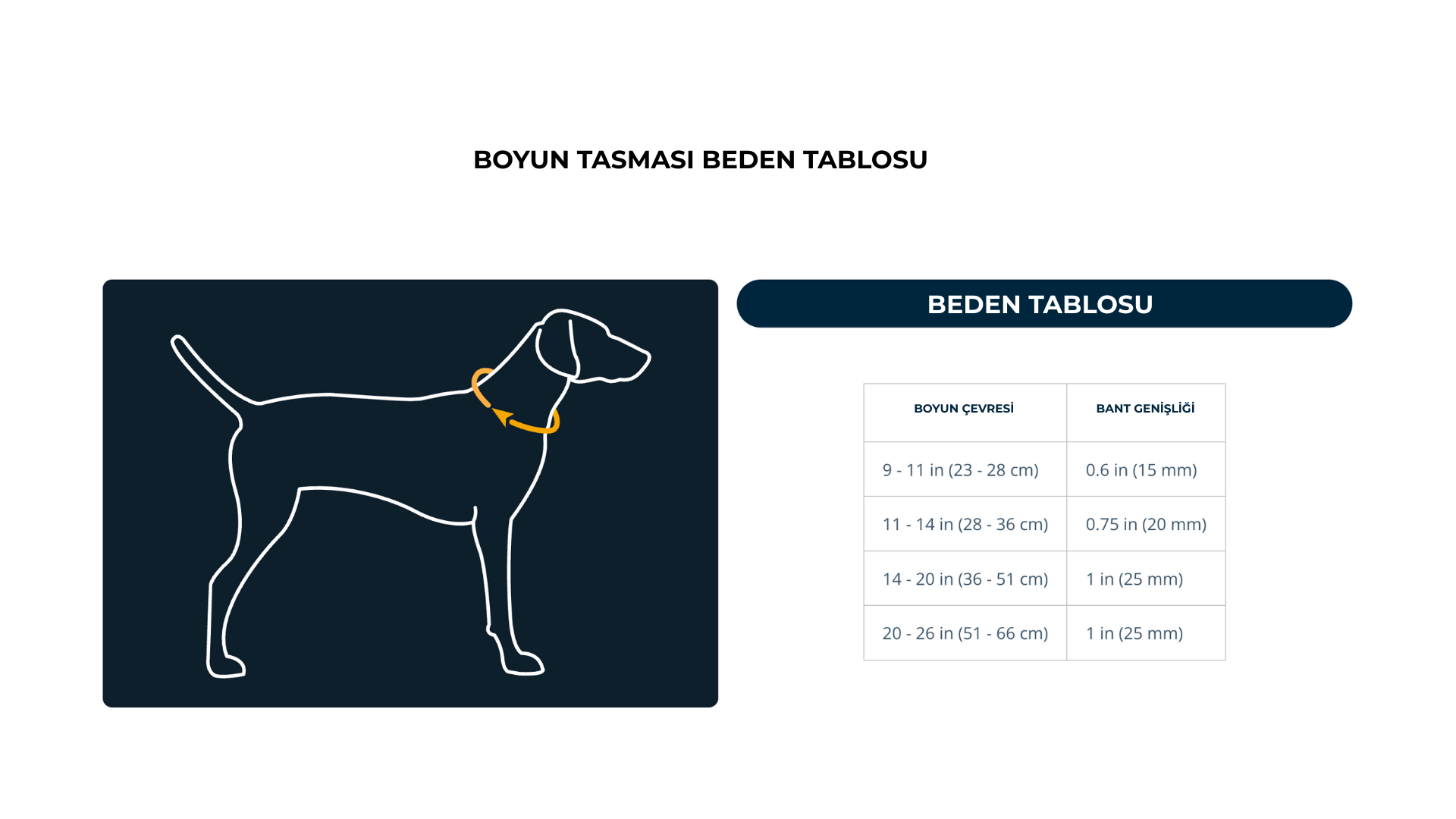 BOYUN TASMASI BEDEN TABLOSU

BEDEN TABLOSU

| BOYUN ÇEVRESİ | BANT GENİŞLİĞİ |
|---|---|
| 9 - 11 in (23 - 28 cm) | 0.6 in (15 mm) |
| 11 - 14 in (28 - 36 cm) | 0.75 in (20 mm) |
| 14 - 20 in (36 - 51 cm) | 1 in (25 mm) |
| 20 - 26 in (51 - 66 cm) | 1 in (25 mm) |